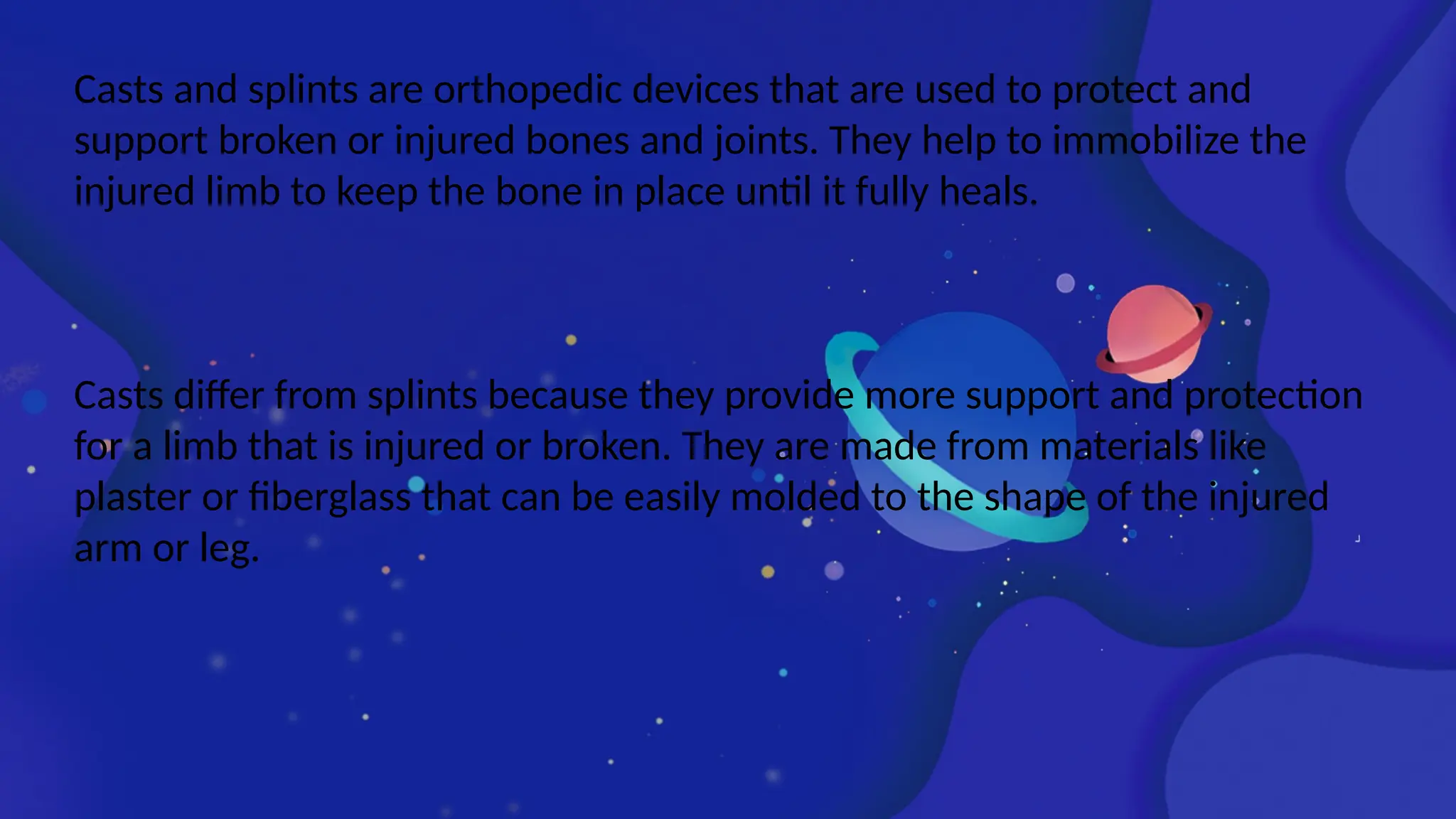 Casts and splints are orthopedic devices that are used to protect and support broken or injured bones and joints. They help to immobilize the injured limb to keep the bone in place until it fully heals.

Casts differ from splints because they provide more support and protection for a limb that is injured or broken. They are made from materials like plaster or fiberglass that can be easily molded to the shape of the injured arm or leg.